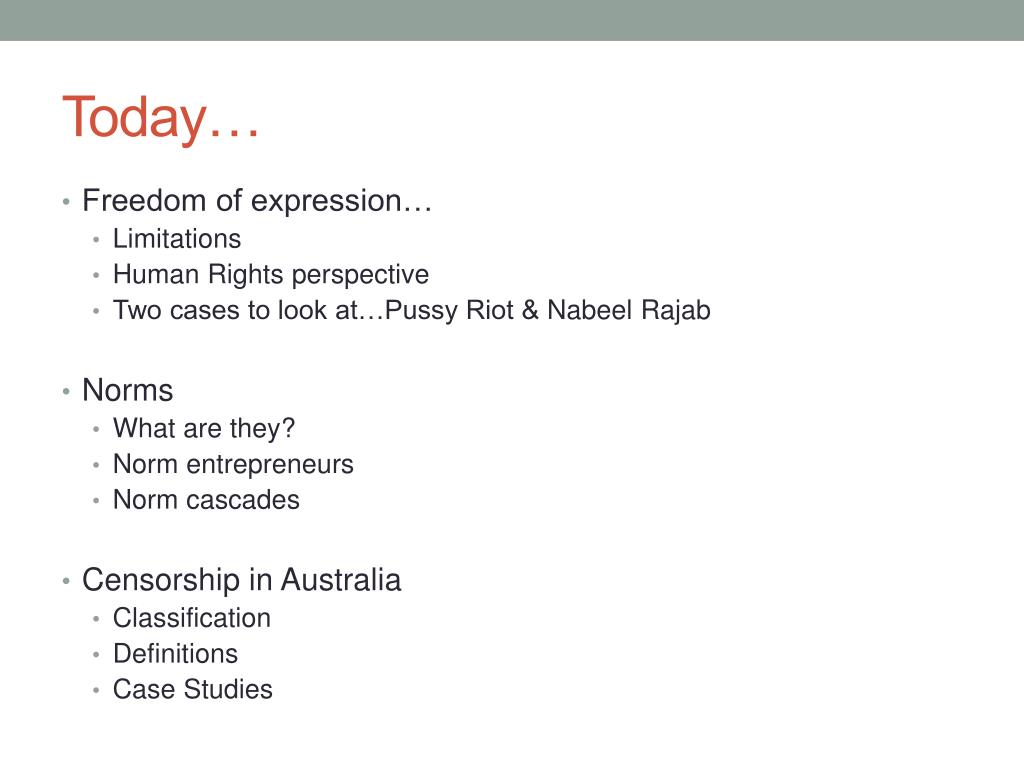 Today…

• Freedom of expression…
  • Limitations
  • Human Rights perspective
  • Two cases to look at…Pussy Riot & Nabeel Rajab

• Norms
  • What are they?
  • Norm entrepreneurs
  • Norm cascades

• Censorship in Australia
  • Classification
  • Definitions
  • Case Studies